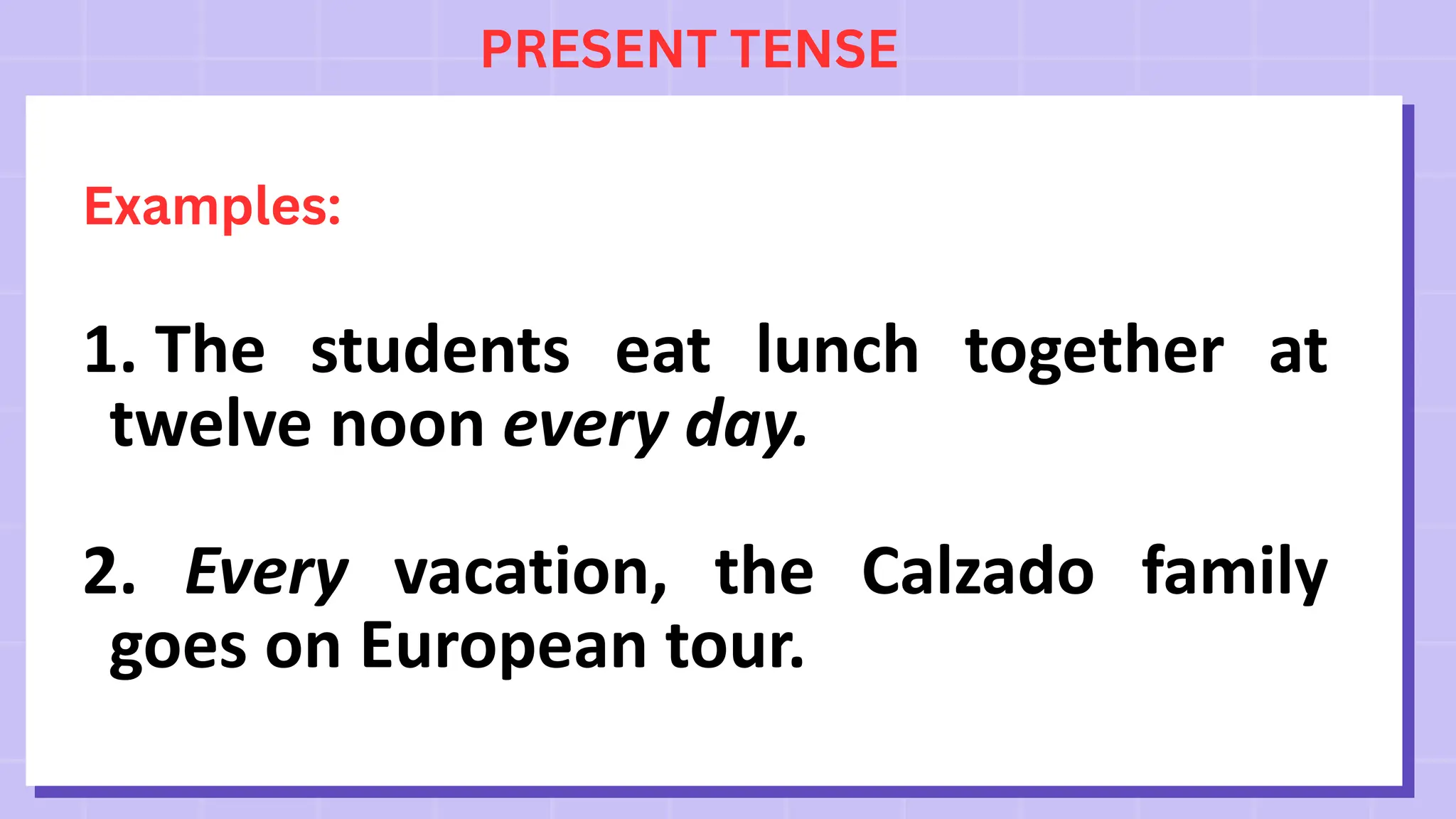 PRESENT TENSE

Examples:

1. The students eat lunch together at twelve noon every day.

2. Every vacation, the Calzado family goes on European tour.